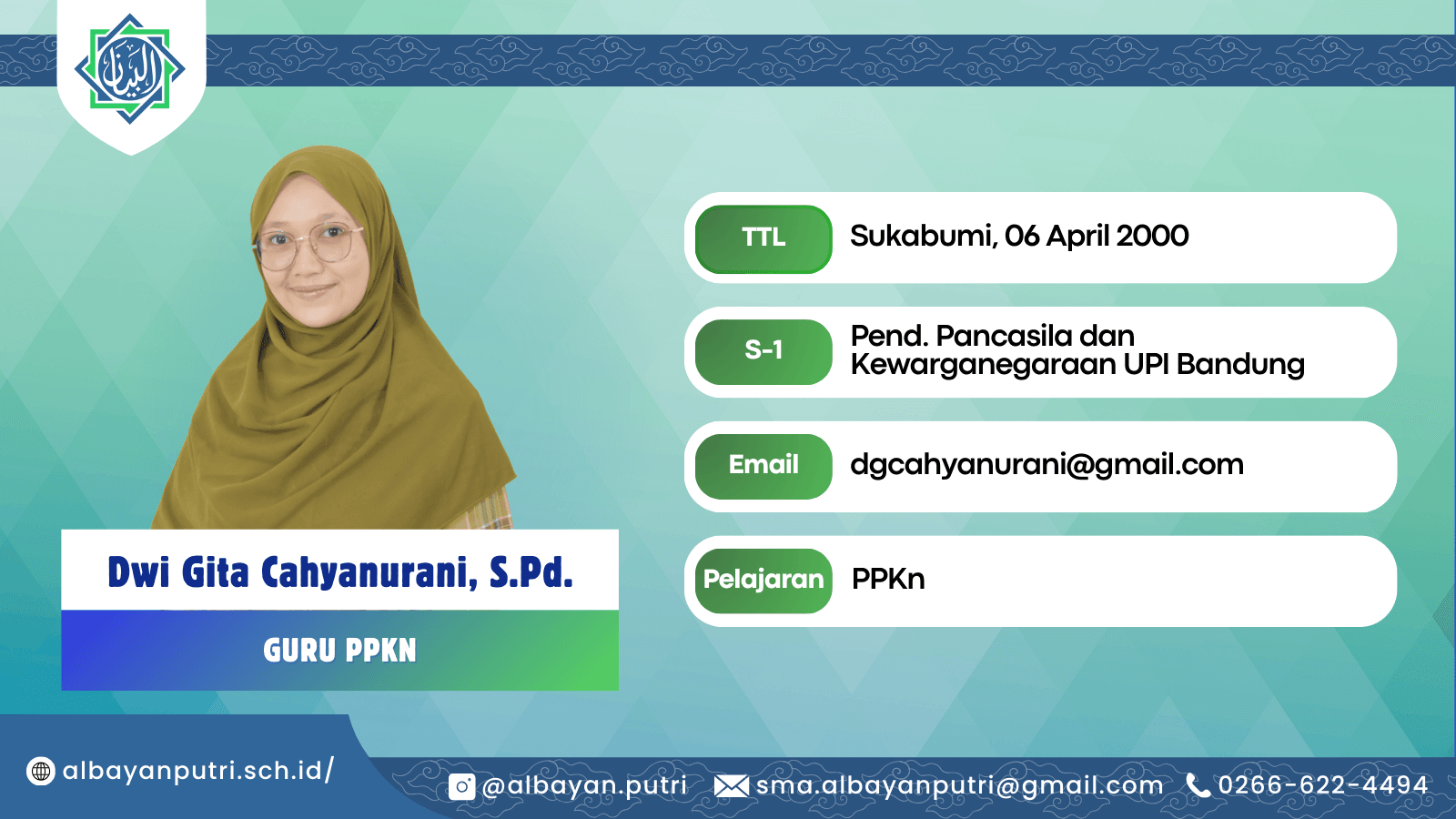 البيان

Dwi Gita Cahyanurani, S.Pd.

GURU PPKN

TTL Sukabumi, 06 April 2000

S-1 Pend. Pancasila dan Kewarganegaraan UPI Bandung

Email dgcahyanurani@gmail.com

Pelajaran PPKn

albayanputri.sch.id/

@albayan.putri

sma.albayanputri@gmail.com

0266-622-4494